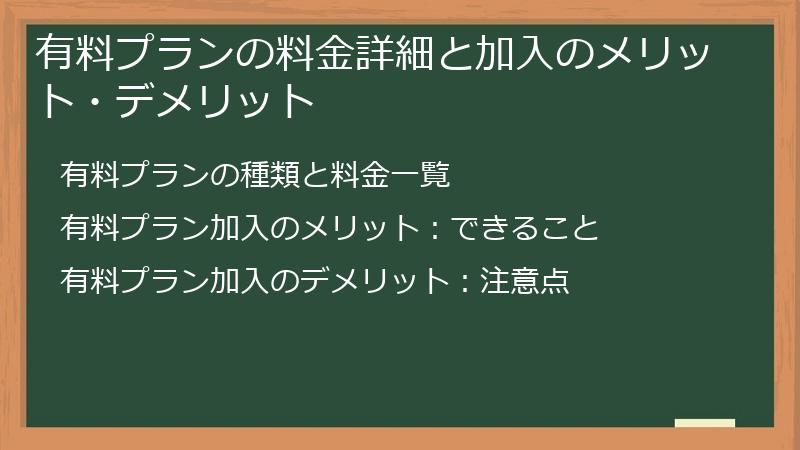 有料プランの料金詳細と加入のメリット・デメリット

有料プランの種類と料金一覧

有料プラン加入のメリット：できること

有料プラン加入のデメリット：注意点